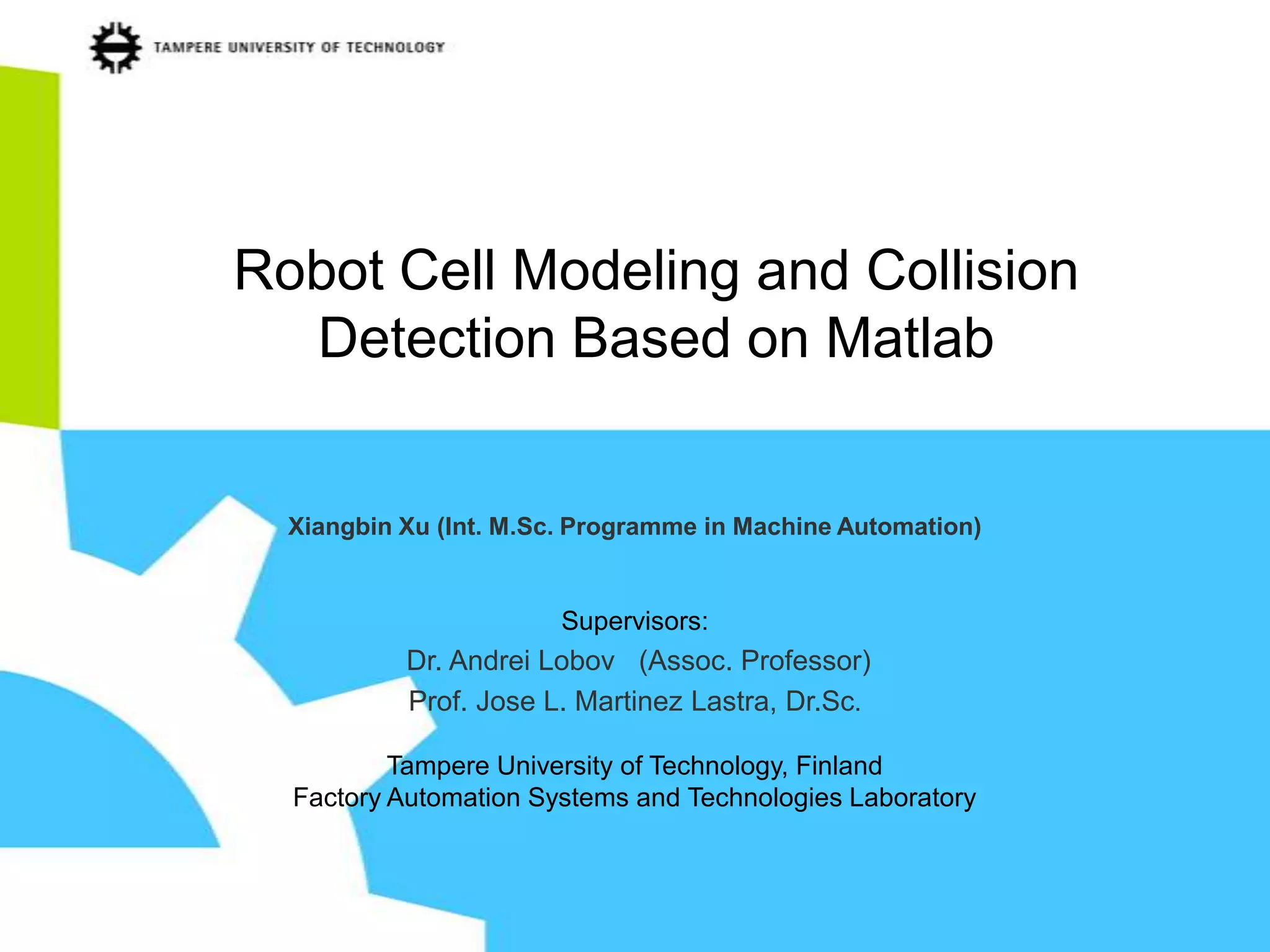 TAMPERE UNIVERSITY OF TECHNOLOGY

Robot Cell Modeling and Collision Detection Based on Matlab

Xiangbin Xu (Int. M.Sc. Programme in Machine Automation)

Supervisors:
Dr. Andrei Lobov (Assoc. Professor)
Prof. Jose L. Martinez Lastra, Dr.Sc.

Tampere University of Technology, Finland
Factory Automation Systems and Technologies Laboratory